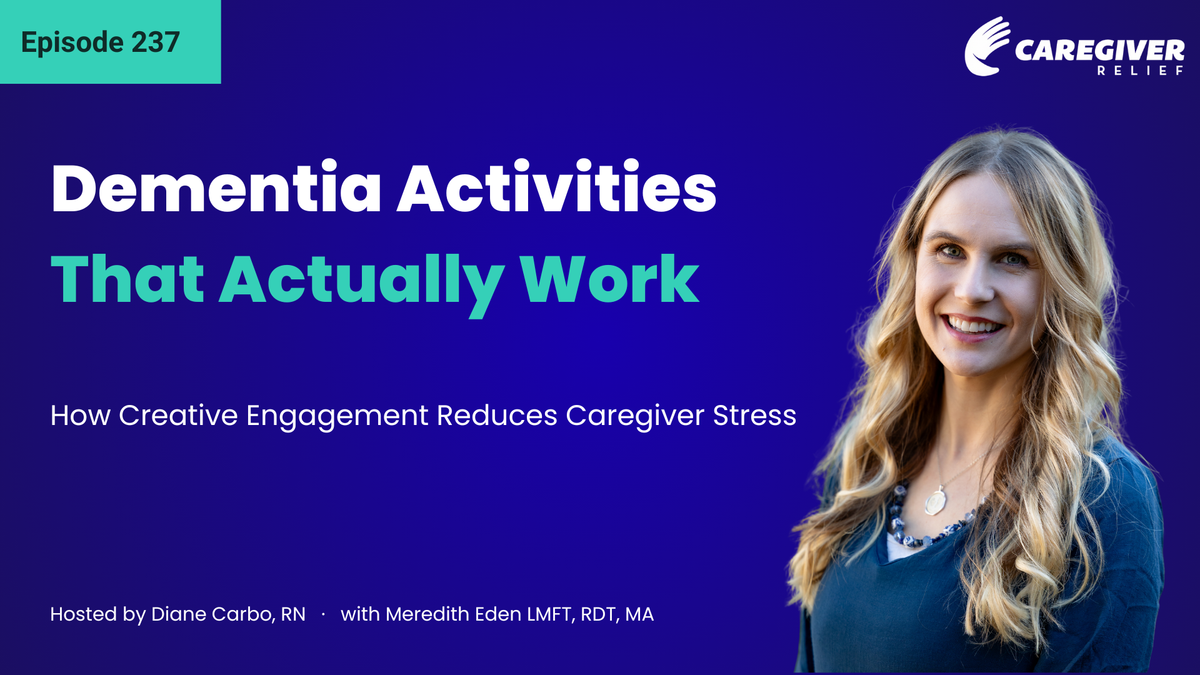 Episode 237

CAREGIVER RELIEF

Dementia Activities That Actually Work

How Creative Engagement Reduces Caregiver Stress

Hosted by Diane Carbo, RN · with Meredith Eden LMFT, RDT, MA